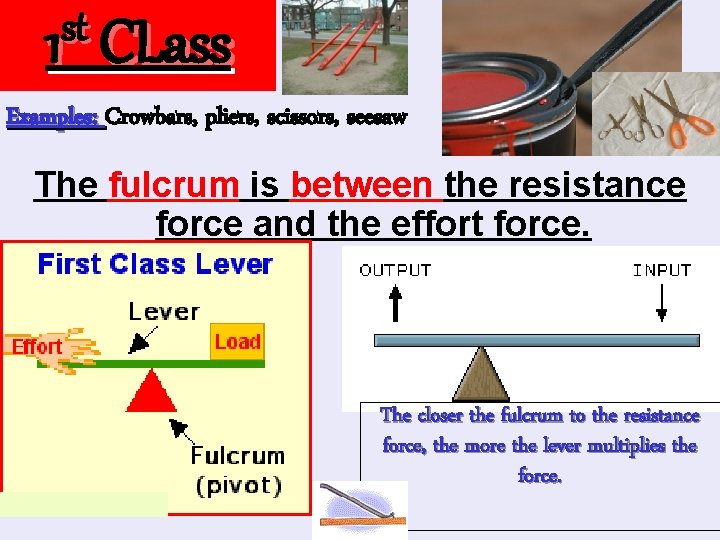 1st CLass

Examples: Crowbars, pliers, scissors, seesaw

The fulcrum is between the resistance force and the effort force.

First Class Lever

Lever

Effort

Load

Fulcrum (pivot)

OUTPUT

INPUT

The closer the fulcrum to the resistance force, the more the lever multiplies the force.